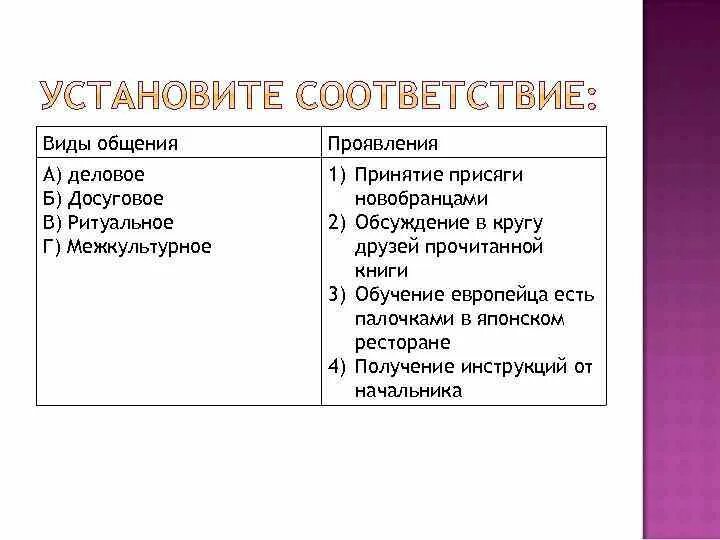 УСТАНОВИТЕ СООТВЕТСТВИЕ:

| Виды общения | Проявления |
|---|---|
| А) деловое<br>Б) Досуговое<br>В) Ритуальное<br>Г) Межкультурное | 1) Принятие присяги новобранцами<br>2) Обсуждение в кругу друзей прочитанной книги<br>3) Обучение европейца есть палочками в японском ресторане<br>4) Получение инструкций от начальника |